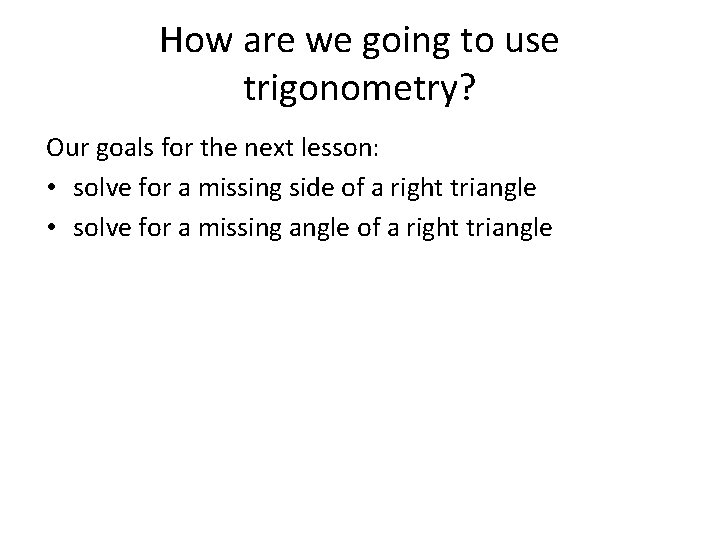 How are we going to use trigonometry?

Our goals for the next lesson:
• solve for a missing side of a right triangle
• solve for a missing angle of a right triangle